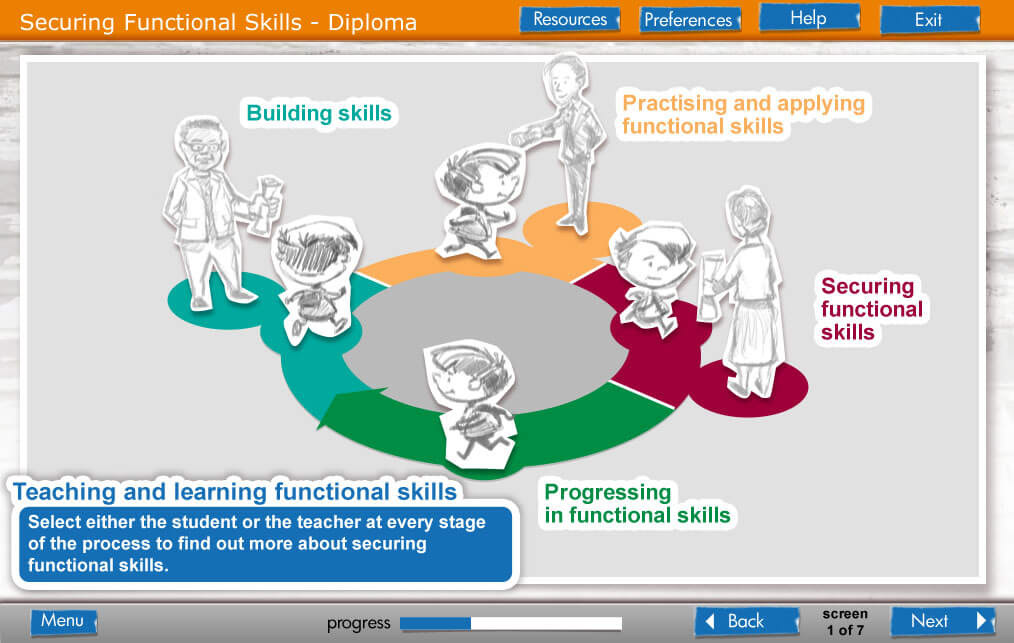 Securing Functional Skills - Diploma

Resources
Preferences
Help
Exit

Building skills

Practising and applying functional skills

Securing functional skills

Progressing in functional skills

Teaching and learning functional skills

Select either the student or the teacher at every stage of the process to find out more about securing functional skills.

Menu
progress
Back
screen 1 of 7
Next